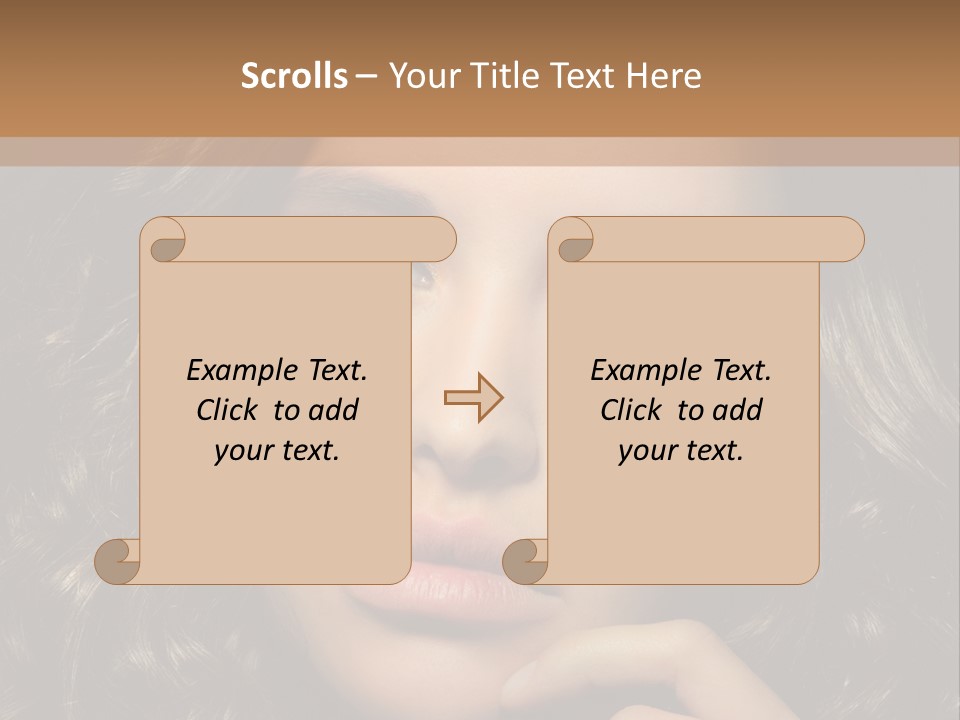 Scrolls – Your Title Text Here

Example Text. Click to add your text.

Example Text. Click to add your text.